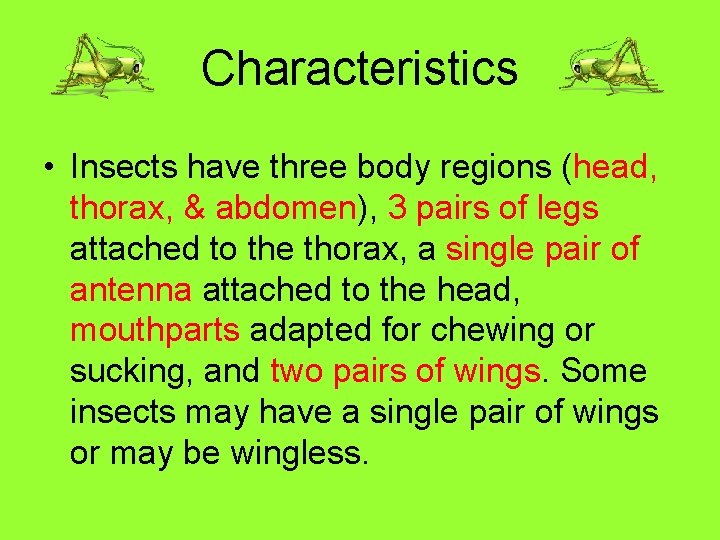 Characteristics

• Insects have three body regions (head, thorax, & abdomen), 3 pairs of legs attached to the thorax, a single pair of antenna attached to the head, mouthparts adapted for chewing or sucking, and two pairs of wings. Some insects may have a single pair of wings or may be wingless.